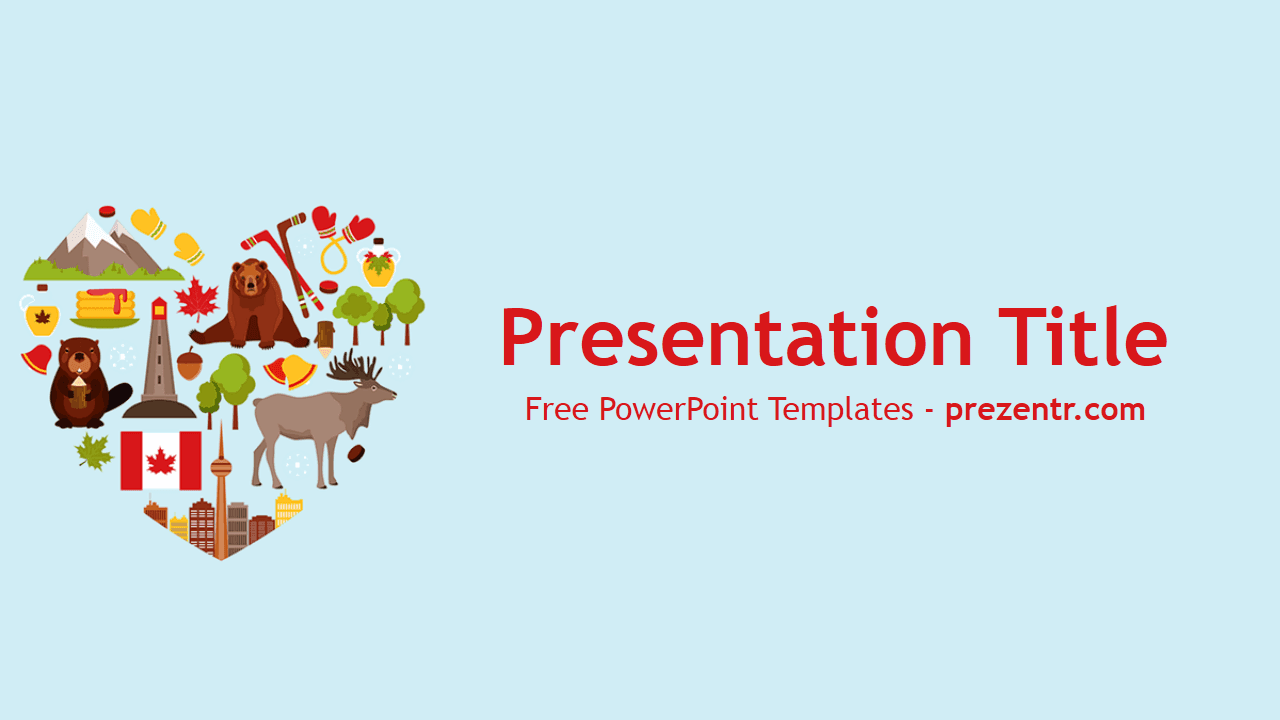 Presentation Title

Free PowerPoint Templates - prezentr.com